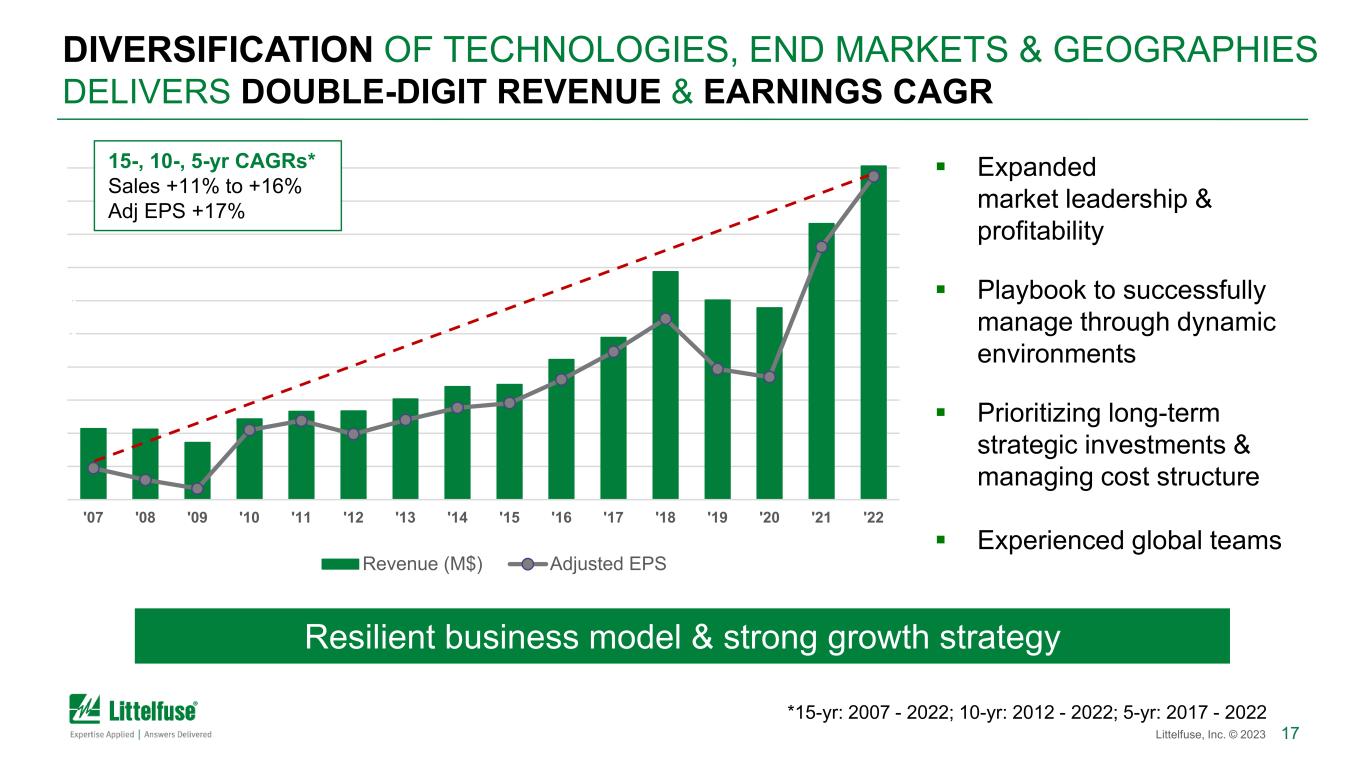 DIVERSIFICATION OF TECHNOLOGIES, END MARKETS & GEOGRAPHIES DELIVERS DOUBLE-DIGIT REVENUE & EARNINGS CAGR

15-, 10-, 5-yr CAGRs*
Sales +11% to +16%
Adj EPS +17%

'07 '08 '09 '10 '11 '12 '13 '14 '15 '16 '17 '18 '19 '20 '21 '22

Revenue (M$) Adjusted EPS

▪ Expanded market leadership & profitability

▪ Playbook to successfully manage through dynamic environments

▪ Prioritizing long-term strategic investments & managing cost structure

▪ Experienced global teams

Resilient business model & strong growth strategy

Littelfuse®
Expertise Applied | Answers Delivered

*15-yr: 2007 - 2022; 10-yr: 2012 - 2022; 5-yr: 2017 - 2022

Littelfuse, Inc. © 2023 17